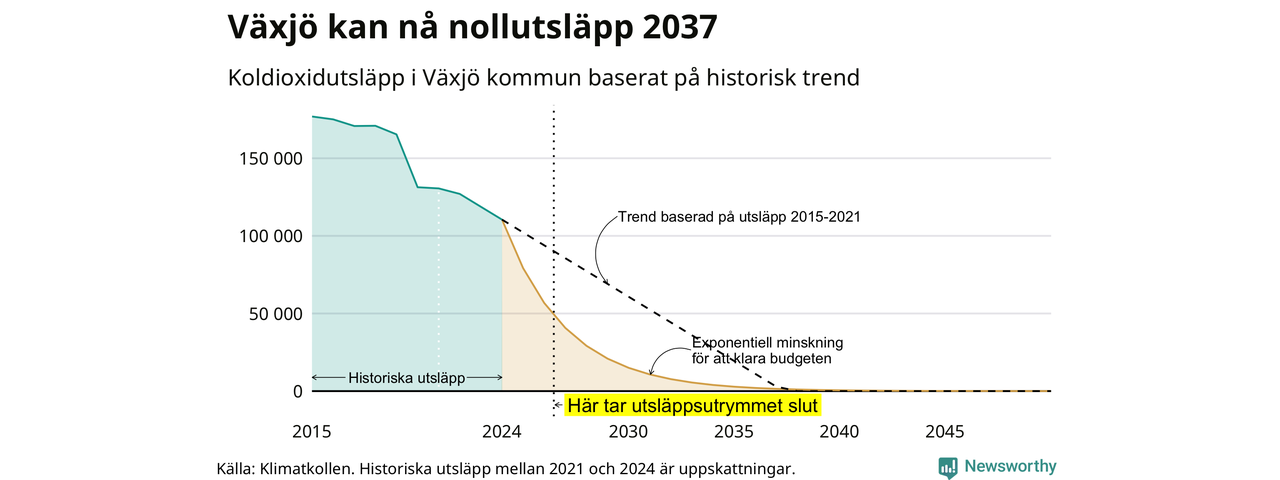 Växjö kan nå nollutsläpp 2037

Koldioxidutsläpp i Växjö kommun baserat på historisk trend

150 000
100 000
50 000
0

Trend baserad på utsläpp 2015-2021

Exponentiell minskning för att klara budgeten

Historiska utsläpp

Här tar utsläppsutrymmet slut

2015
2024
2030
2035
2040
2045

Källa: Klimatkollen. Historiska utsläpp mellan 2021 och 2024 är uppskattningar.

Newsworthy